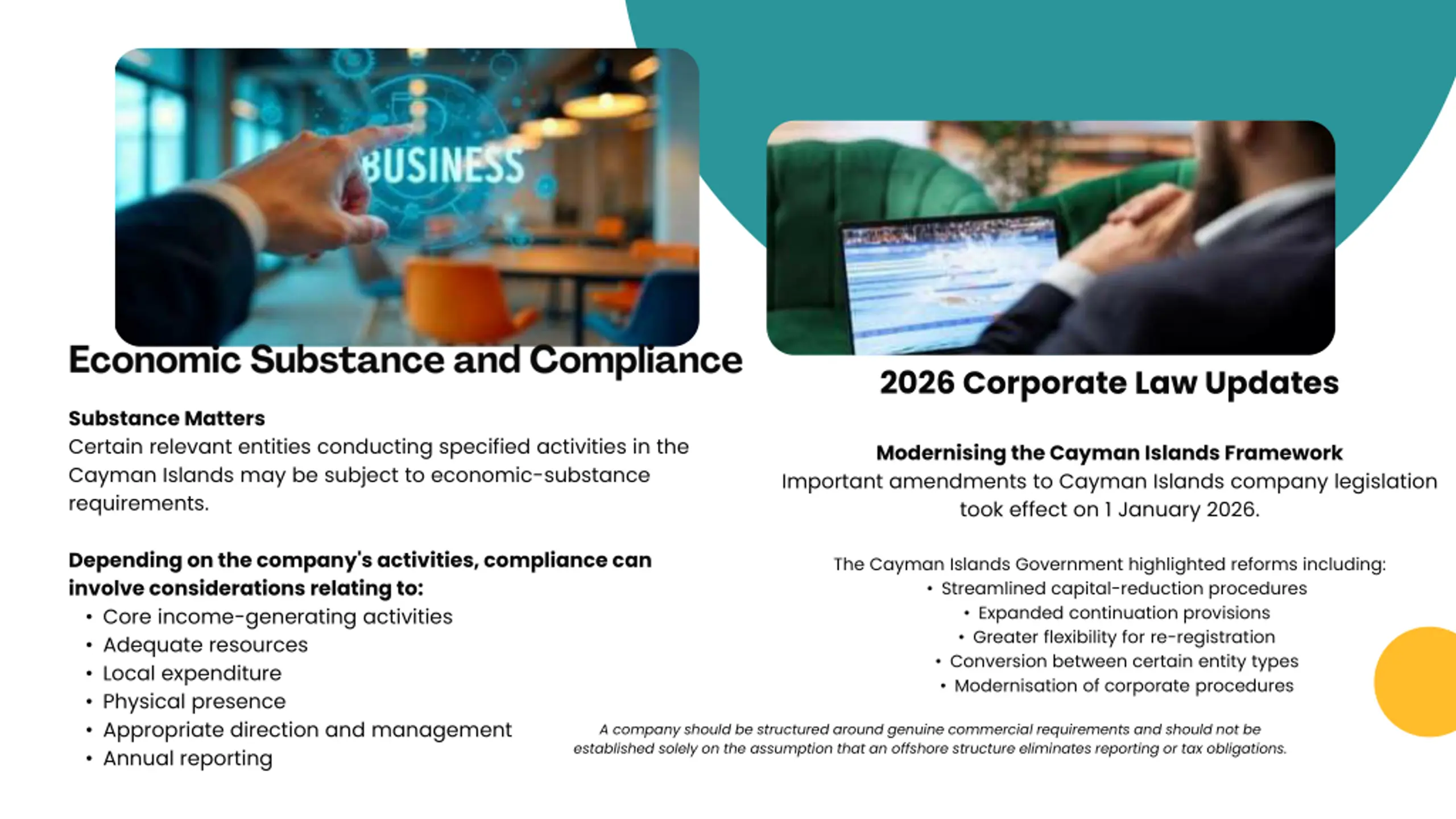 BUSINESS

Economic Substance and Compliance

Substance Matters
Certain relevant entities conducting specified activities in the Cayman Islands may be subject to economic-substance requirements.

Depending on the company's activities, compliance can involve considerations relating to:
• Core income-generating activities
• Adequate resources
• Local expenditure
• Physical presence
• Appropriate direction and management
• Annual reporting

2026 Corporate Law Updates

Modernising the Cayman Islands Framework
Important amendments to Cayman Islands company legislation took effect on 1 January 2026.

The Cayman Islands Government highlighted reforms including:
• Streamlined capital-reduction procedures
• Expanded continuation provisions
• Greater flexibility for re-registration
• Conversion between certain entity types
• Modernisation of corporate procedures

A company should be structured around genuine commercial requirements and should not be established solely on the assumption that an offshore structure eliminates reporting or tax obligations.